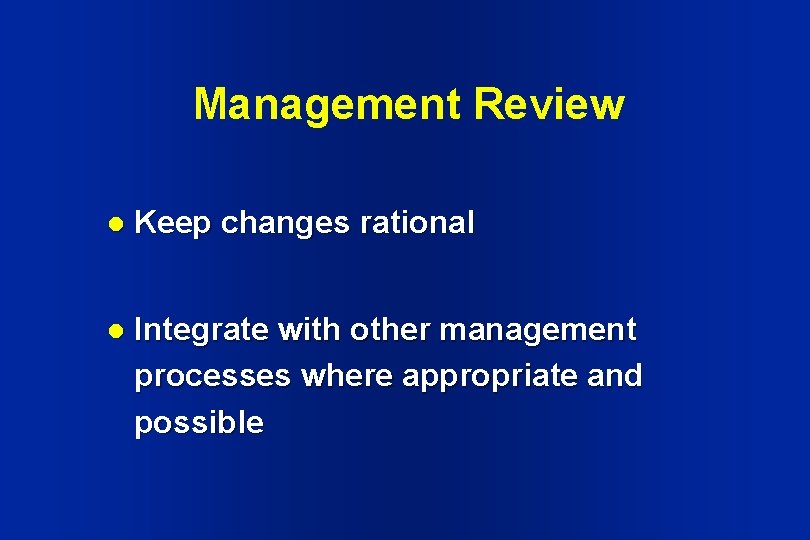 Management Review

- Keep changes rational

- Integrate with other management processes where appropriate and possible